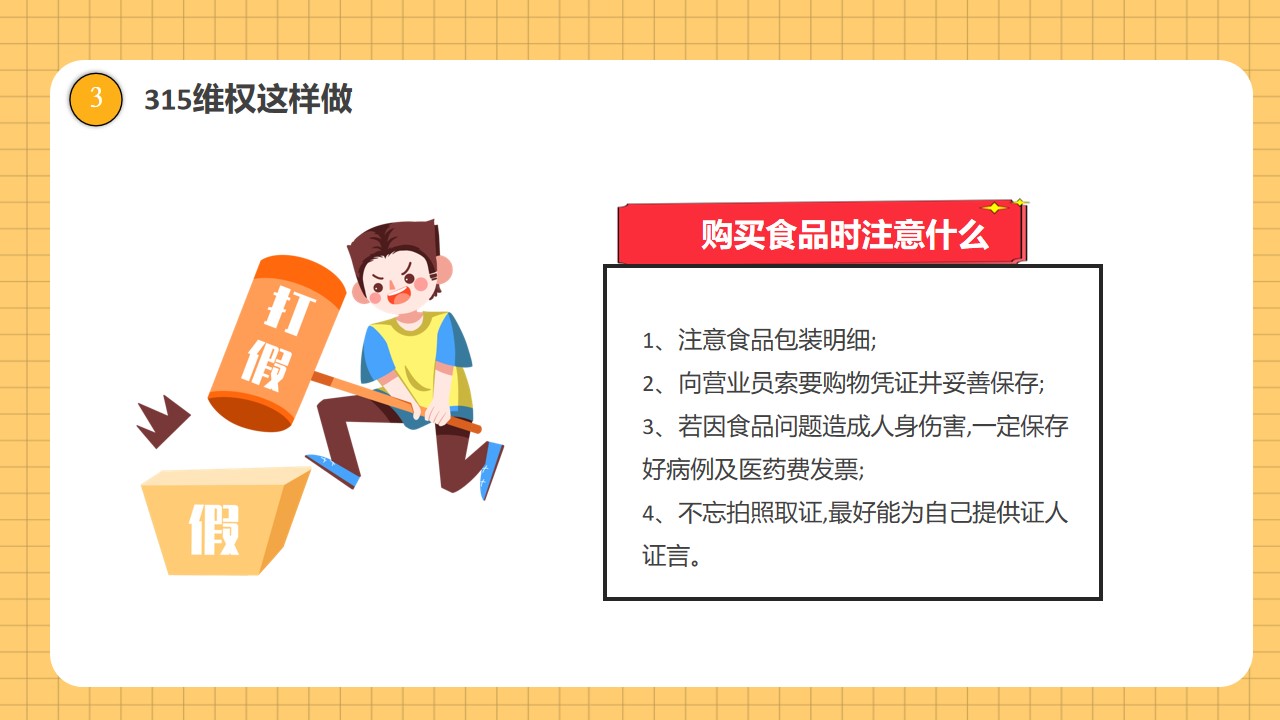 3

315维权这样做

打假

假

购买食品时注意什么

1、注意食品包装明细;

2、向营业员索要购物凭证并妥善保存;

3、若因食品问题造成人身伤害,一定保存好病例及医药费发票;

4、不忘拍照取证,最好能为自己提供证人证言。